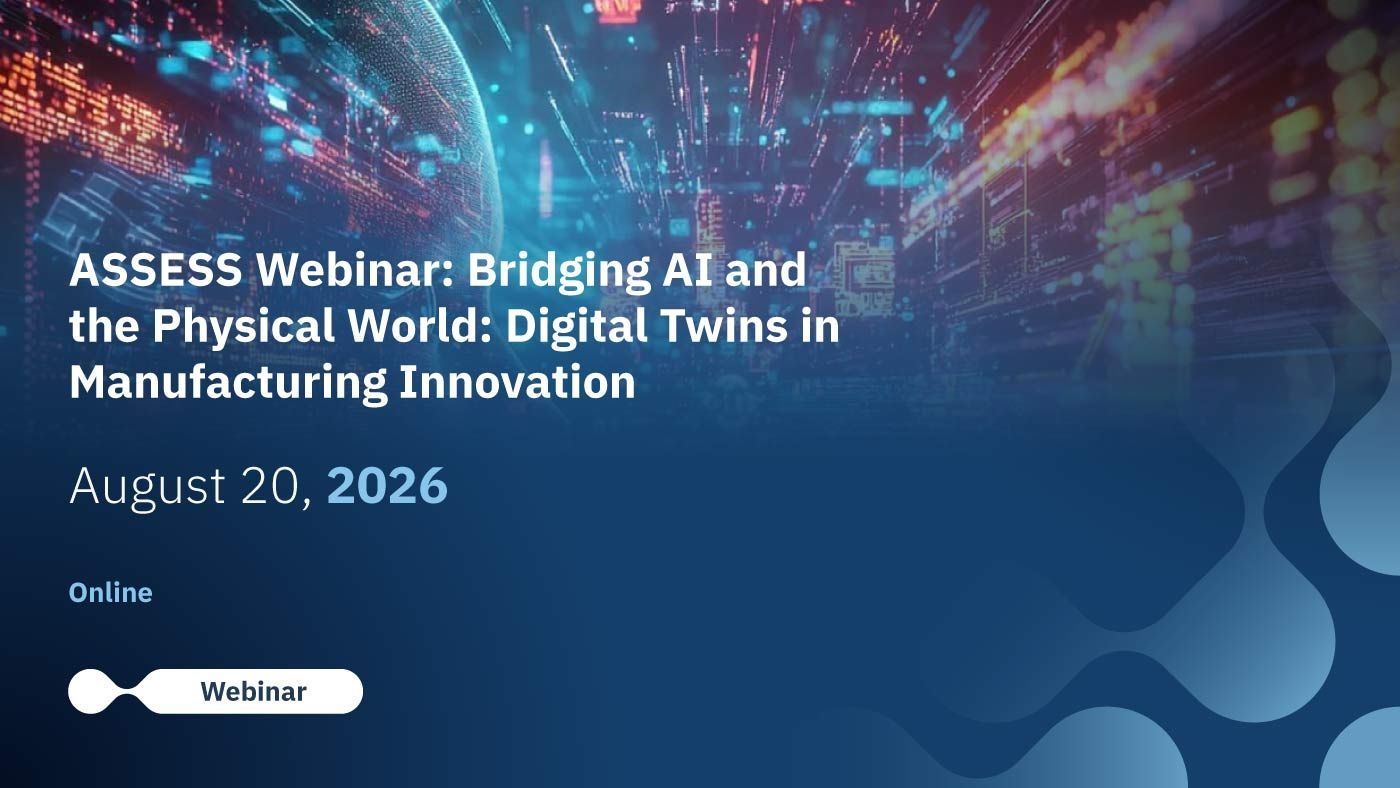 ASSESS Webinar: Bridging AI and the Physical World: Digital Twins in Manufacturing Innovation

August 20, 2026

Online

Webinar